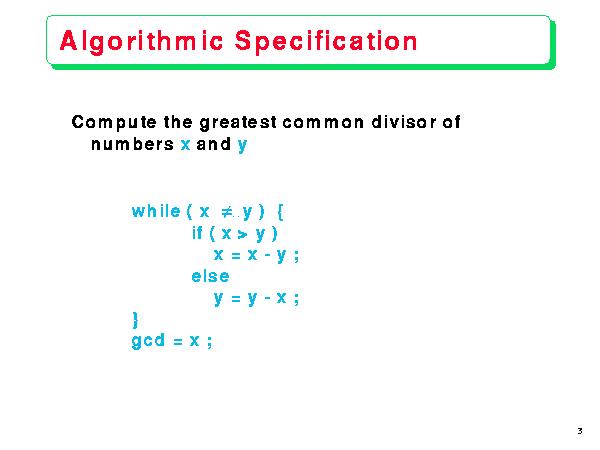 Algorithmic Specification

Compute the greatest common divisor of numbers x and y

while ( x $\neq$ y ) {
if ( x > y )
x = x - y ;
else
y = y - x ;
}
gcd = x ;

3